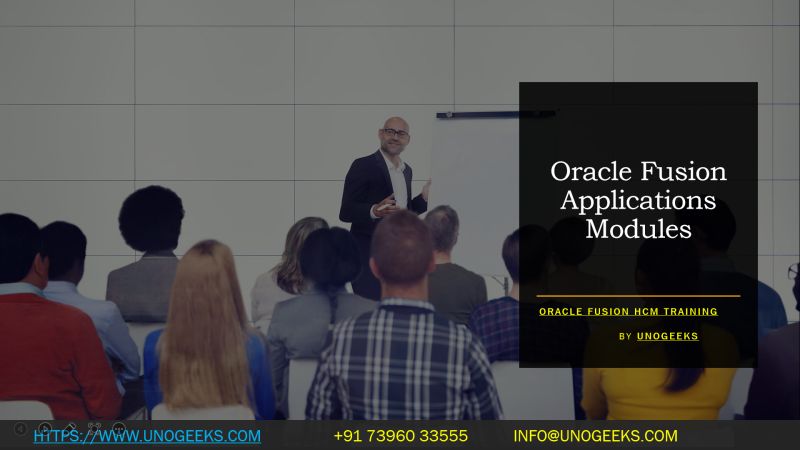 Oracle Fusion Applications Modules

ORACLE FUSION HCM TRAINING

BY UNOGEEKS

HTTPS://WWW.UNOGEEKS.COM +91 73960 33555 INFO@UNOGEEKS.COM